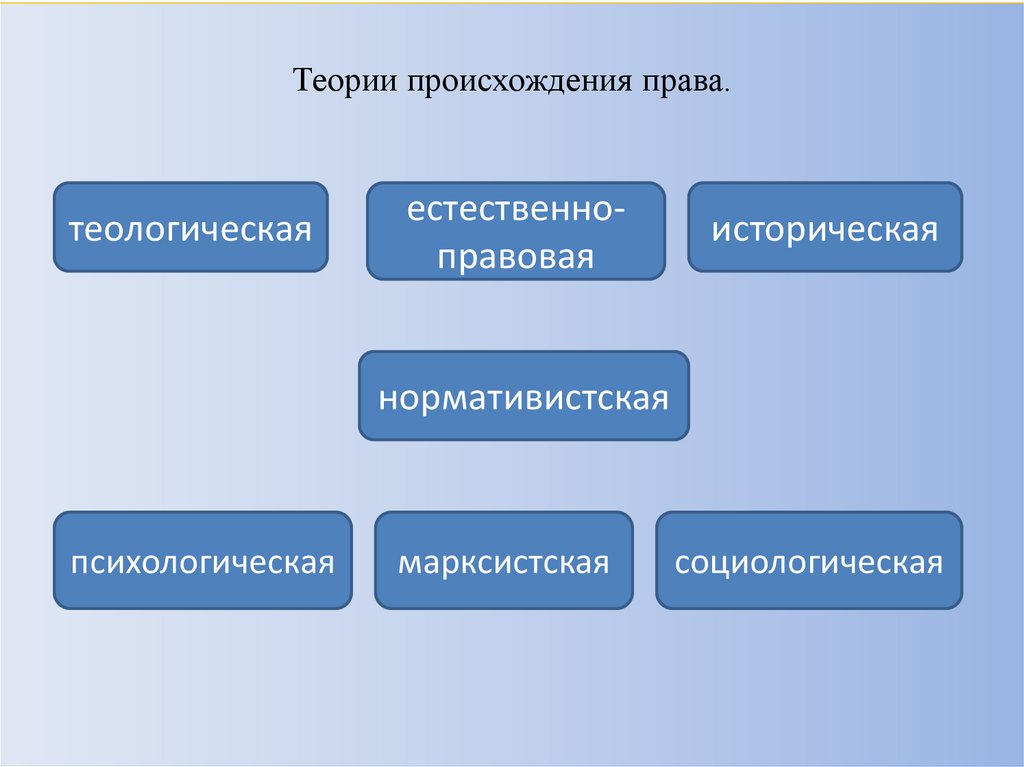 Теории происхождения права.

теологическая

естественно-правовая

историческая

нормативистская

психологическая

марксистская

социологическая